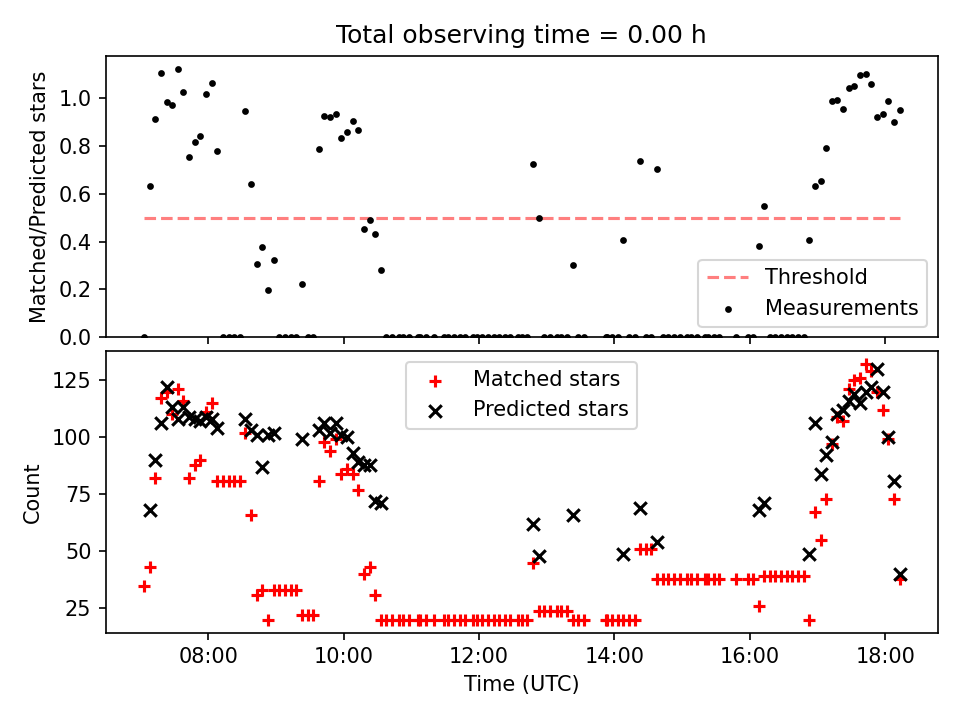 Total observing time = 0.00 h

Matched/Predicted stars

1.0
0.8
0.6
0.4
0.2
0.0

Threshold
Measurements

Count

125
100
75
50
25

Matched stars
Predicted stars

08:00
10:00
12:00
14:00
16:00
18:00

Time (UTC)